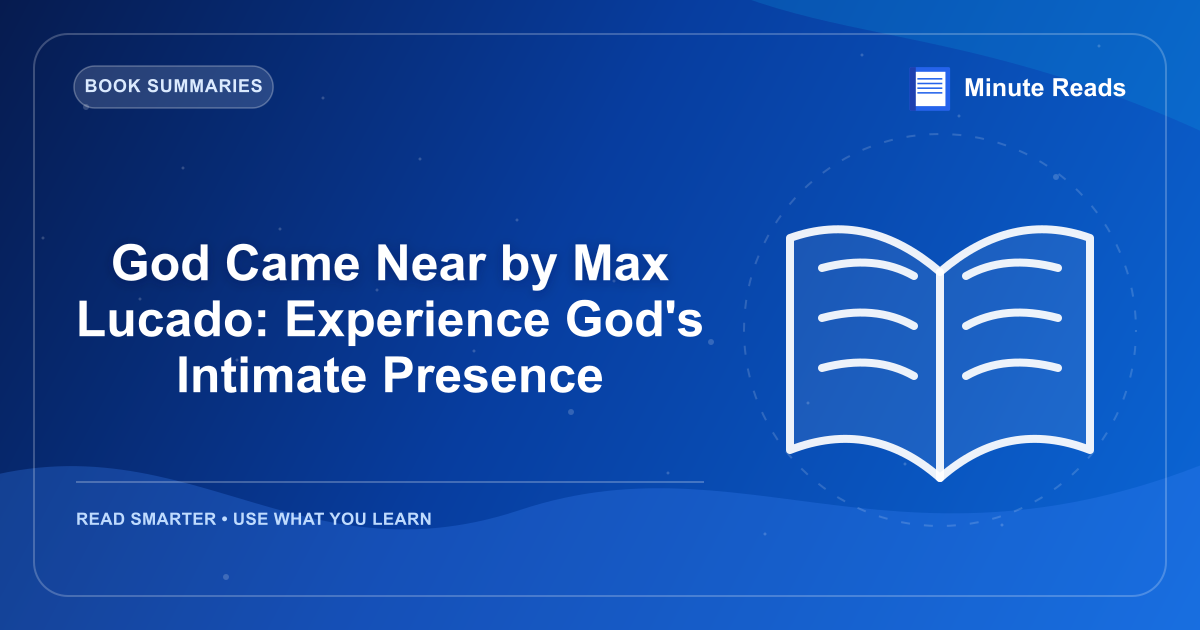 BOOK SUMMARIES

Minute Reads

God Came Near by Max Lucado: Experience God's Intimate Presence

READ SMARTER • USE WHAT YOU LEARN